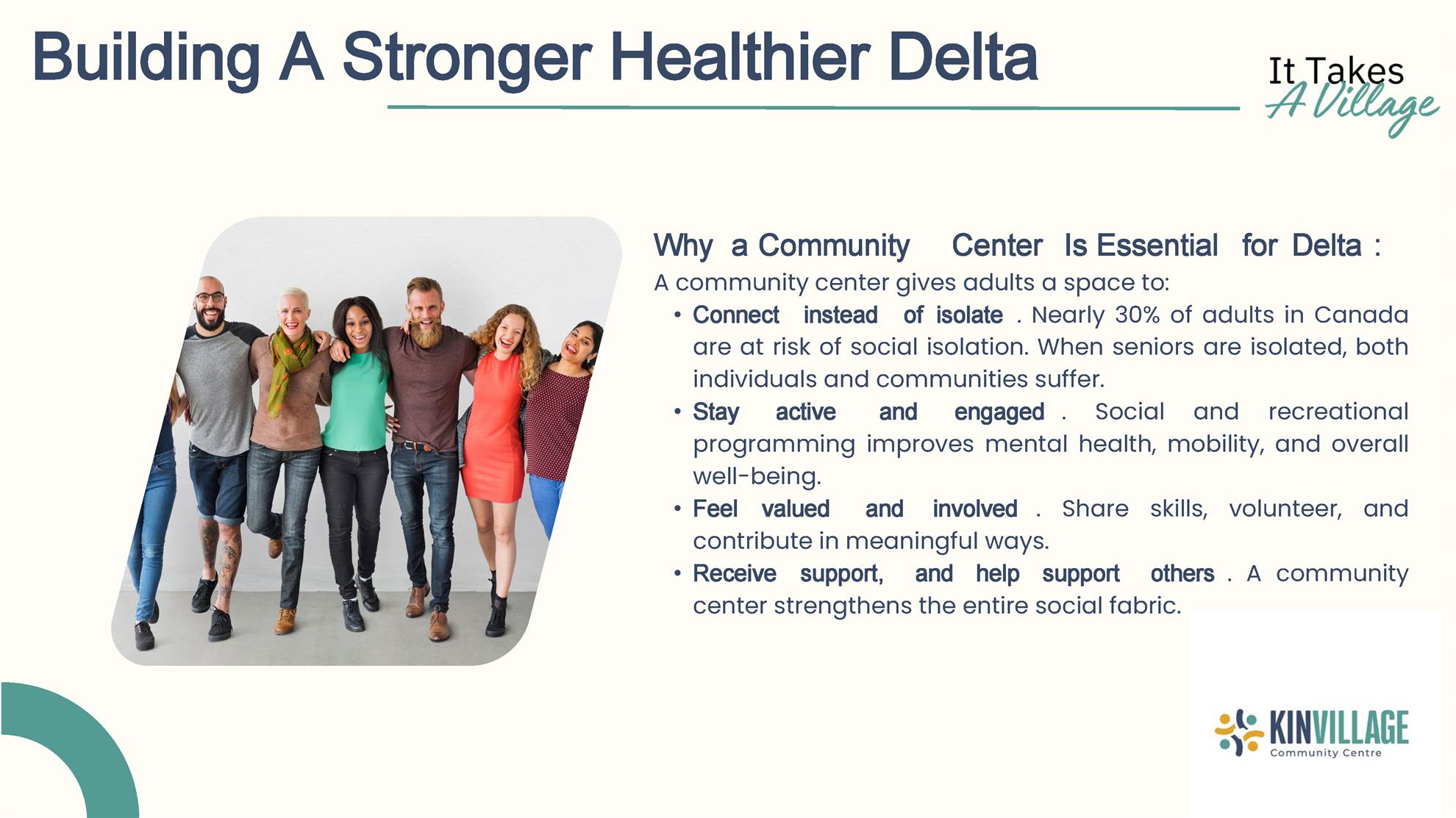 Building A Stronger Healthier Delta

It Takes A Village

Why a Community Center Is Essential for Delta :

A community center gives adults a space to:

• Connect instead of isolate . Nearly 30% of adults in Canada are at risk of social isolation. When seniors are isolated, both individuals and communities suffer.

• Stay active and engaged . Social and recreational programming improves mental health, mobility, and overall well-being.

• Feel valued and involved . Share skills, volunteer, and contribute in meaningful ways.

• Receive support, and help support others . A community center strengthens the entire social fabric.

KINVILLAGE
Community Centre